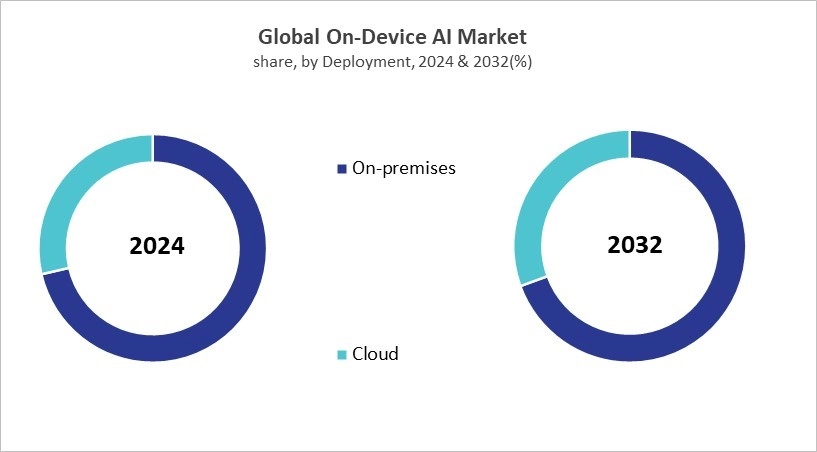 Global On-Device AI Market
share, by Deployment, 2024 & 2032(%)

2024

On-premises

Cloud

2032